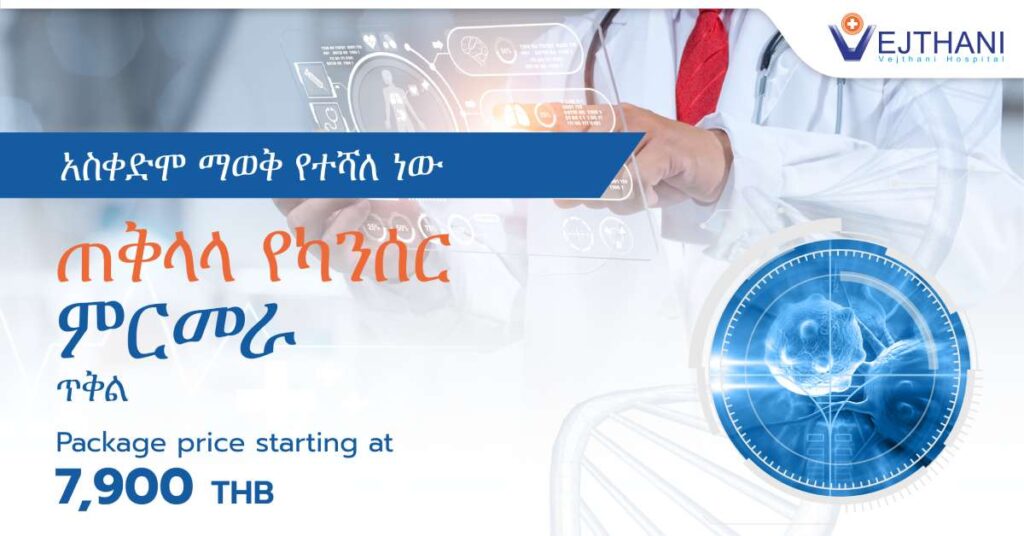 VEJTHANI
Vejthani Hospital

አስቀድሞ ማወቅ የተሻለ ነው

ጠቅላላ የካንሰር ምርመራ
ጥቅል

Package price starting at
7,900 THB